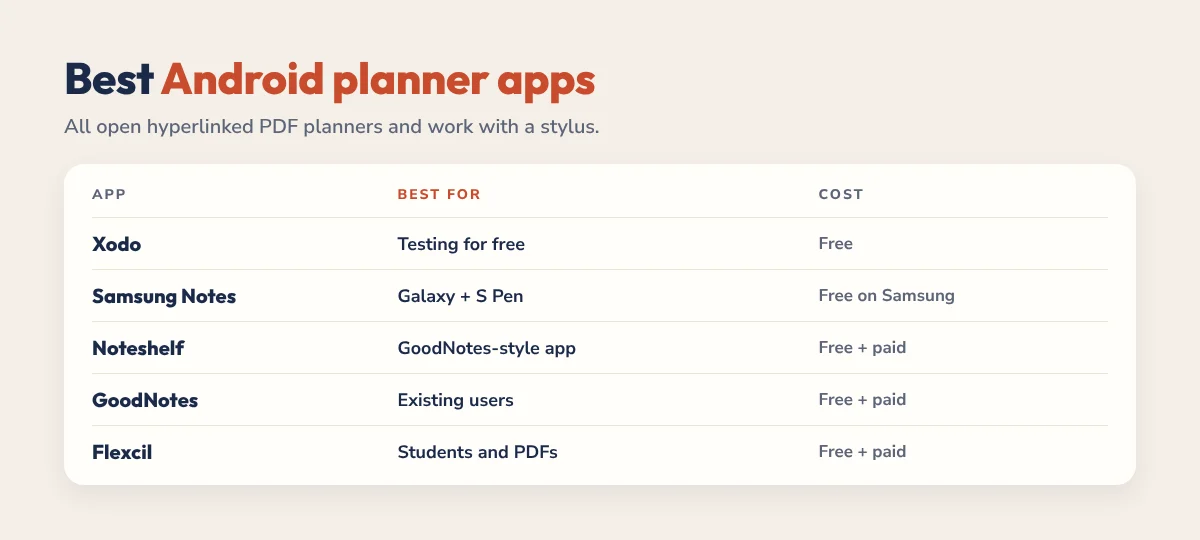 Best Android planner apps

All open hyperlinked PDF planners and work with a stylus.

| APP | BEST FOR | COST |
|---|---|---|
| Xodo | Testing for free | Free |
| Samsung Notes | Galaxy + S Pen | Free on Samsung |
| Noteshelf | GoodNotes-style app | Free + paid |
| GoodNotes | Existing users | Free + paid |
| Flexcil | Students and PDFs | Free + paid |